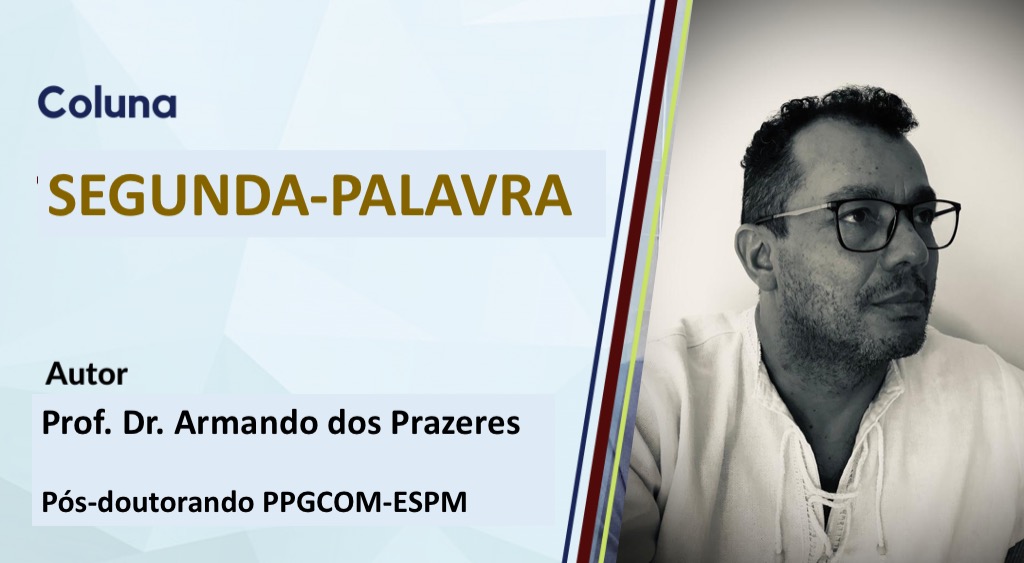 Coluna

SEGUNDA-PALAVRA

Autor

Prof. Dr. Armando dos Prazeres

Pós-doutorando PPGCOM-ESPM